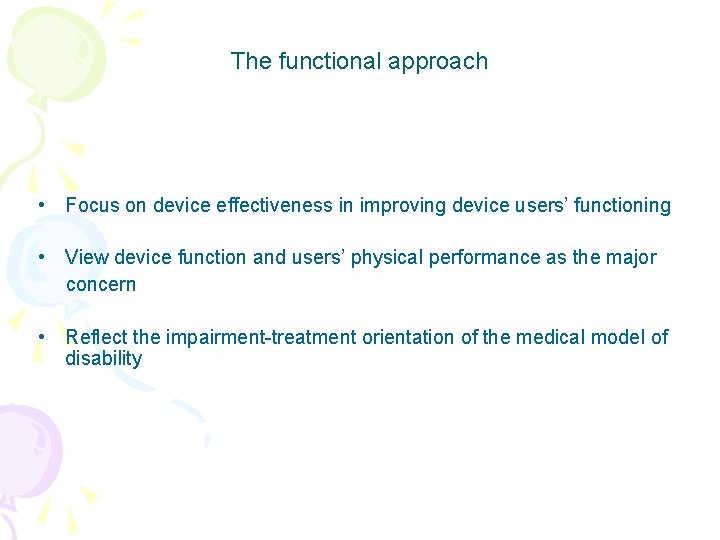 The functional approach

• Focus on device effectiveness in improving device users’ functioning

• View device function and users’ physical performance as the major concern

• Reflect the impairment-treatment orientation of the medical model of disability